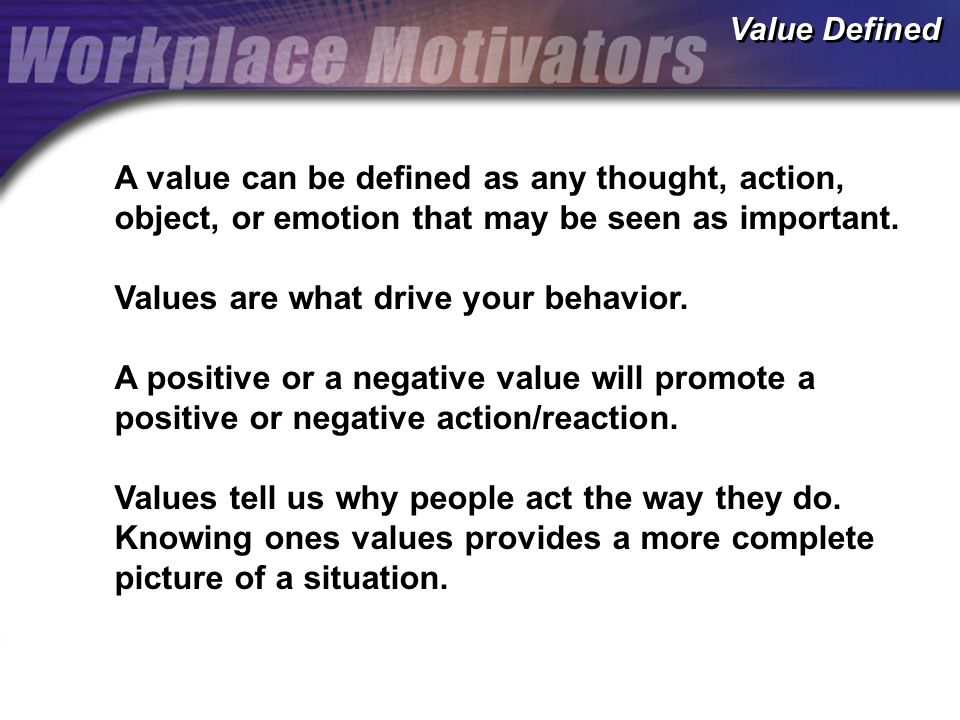 Workplace Motivators

Value Defined

A value can be defined as any thought, action, object, or emotion that may be seen as important.

Values are what drive your behavior.

A positive or a negative value will promote a positive or negative action/reaction.

Values tell us why people act the way they do. Knowing ones values provides a more complete picture of a situation.